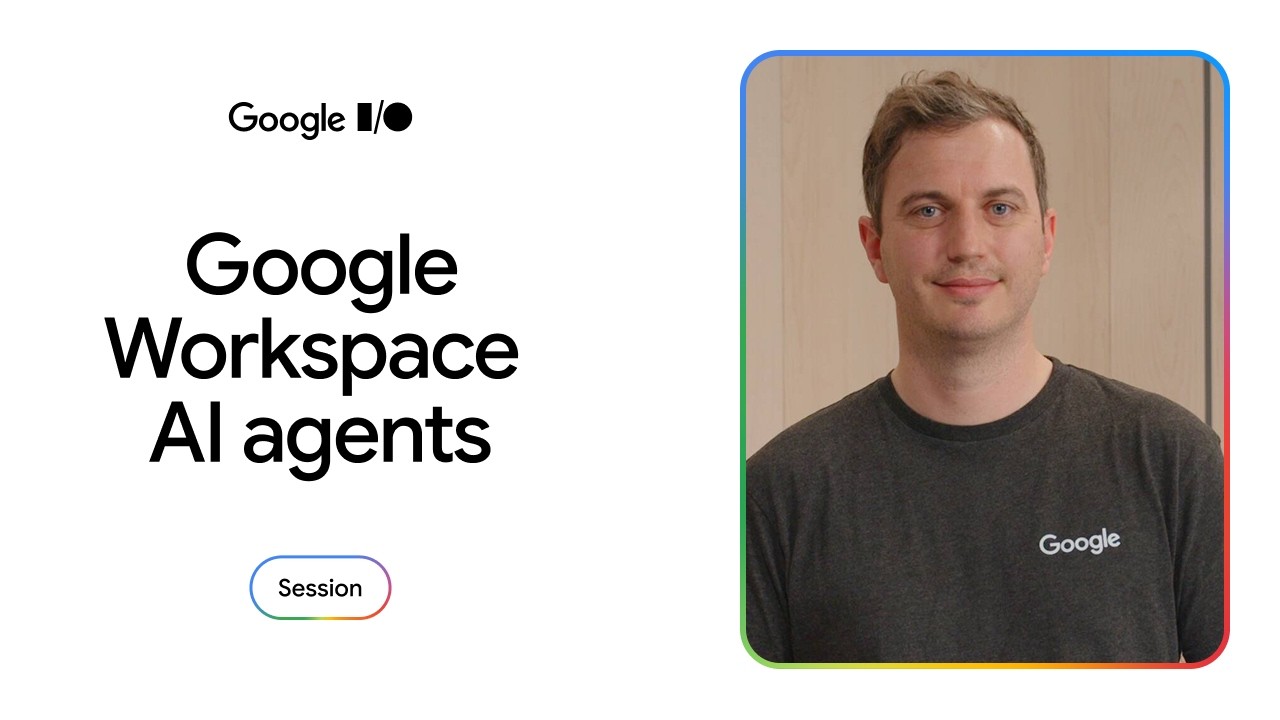 Google I/O

Google Workspace AI agents

Session

Google